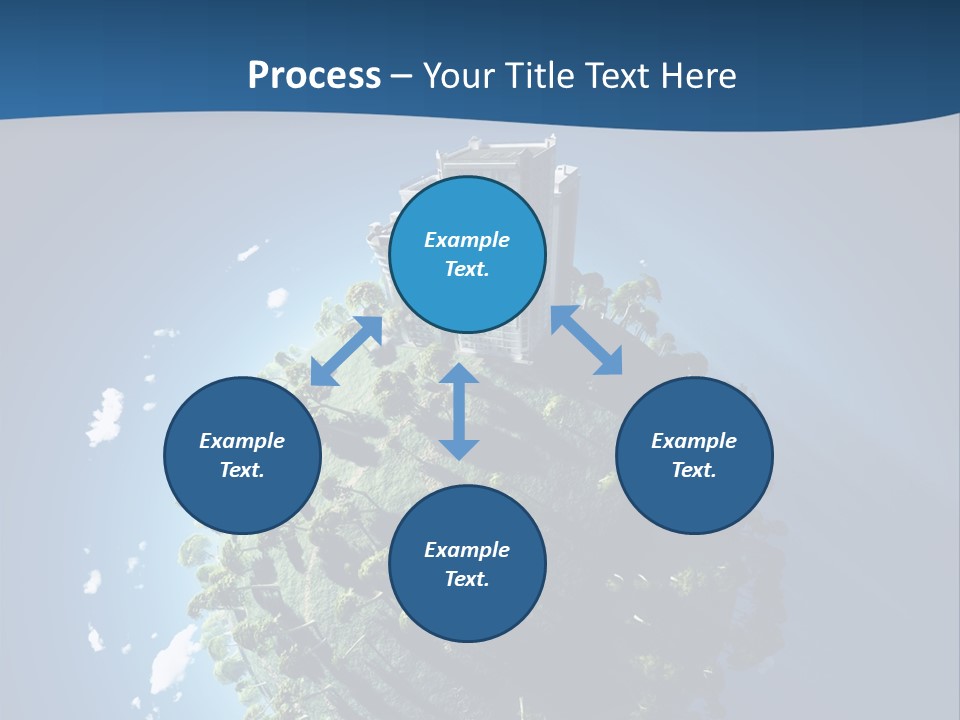 Process – Your Title Text Here

Example Text.

Example Text.

Example Text.

Example Text.